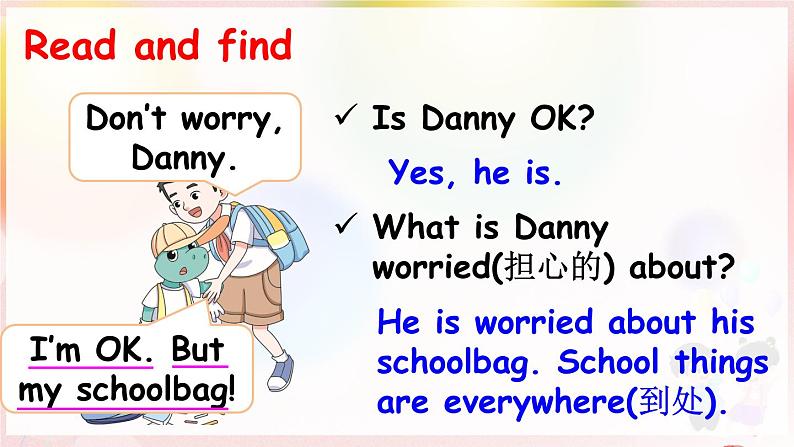 Read and find

Don't worry, Danny.

I'm OK. But my schoolbag!

✓ Is Danny OK?

Yes, he is.

✓ What is Danny worried(担心的) about?

He is worried about his schoolbag. School things are everywhere(到处).